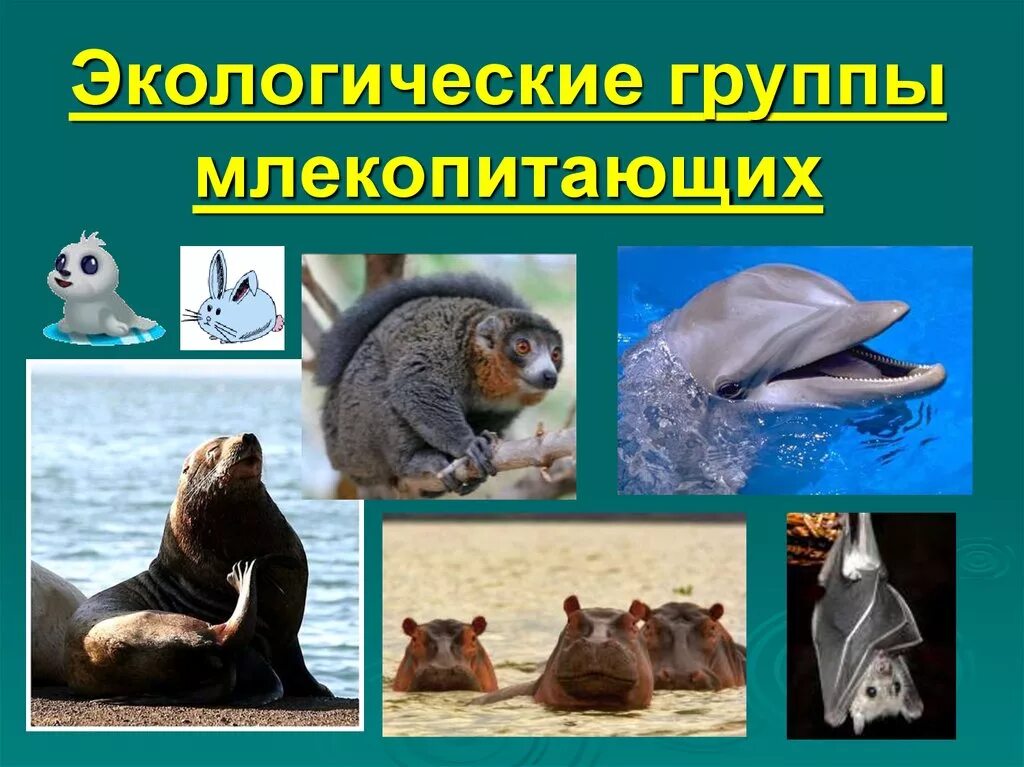 Экологические группы млекопитающих